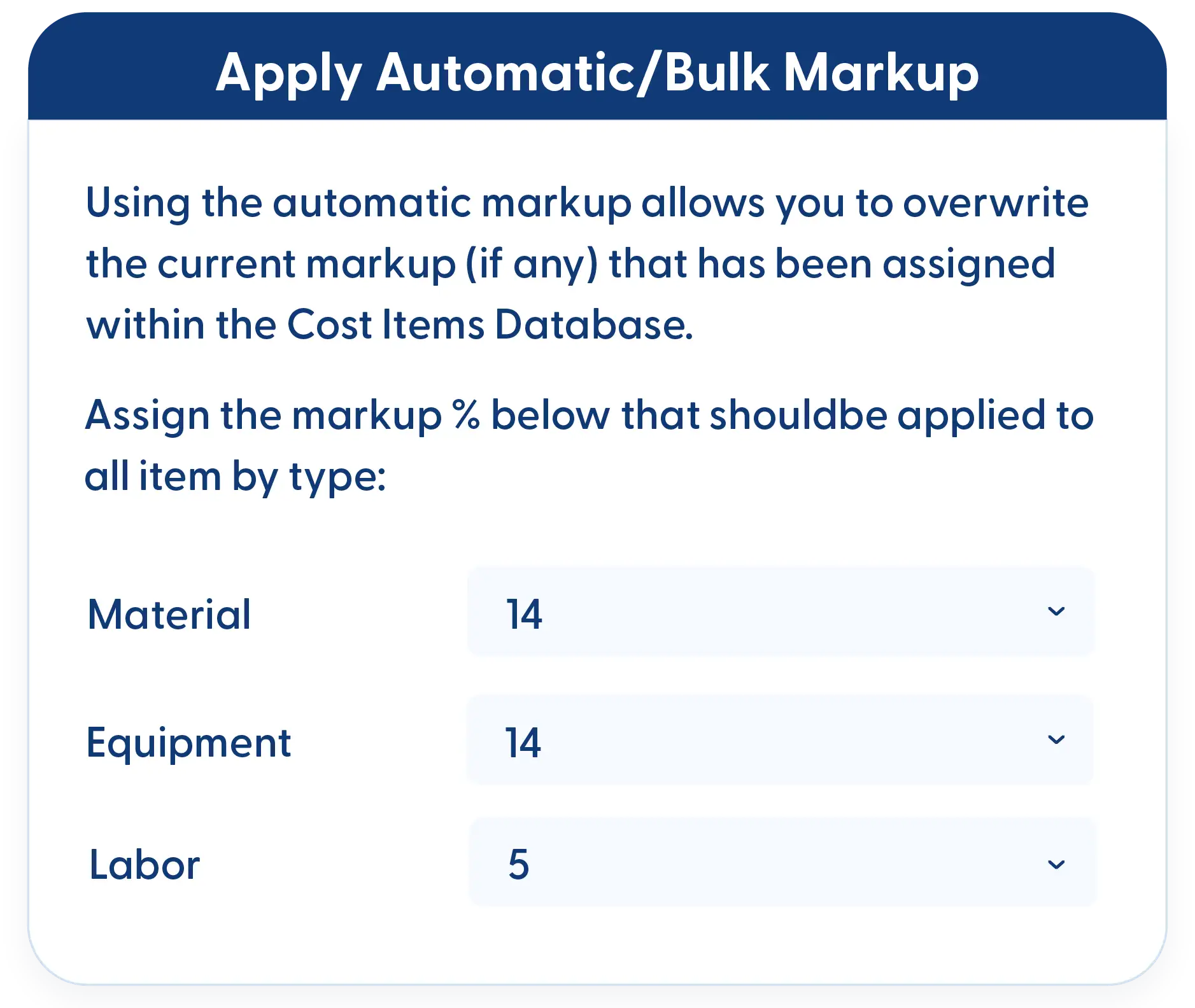 Apply Automatic/Bulk Markup

Using the automatic markup allows you to overwrite the current markup (if any) that has been assigned within the Cost Items Database.

Assign the markup % below that shouldbe applied to all item by type:

Material 14

Equipment 14

Labor 5